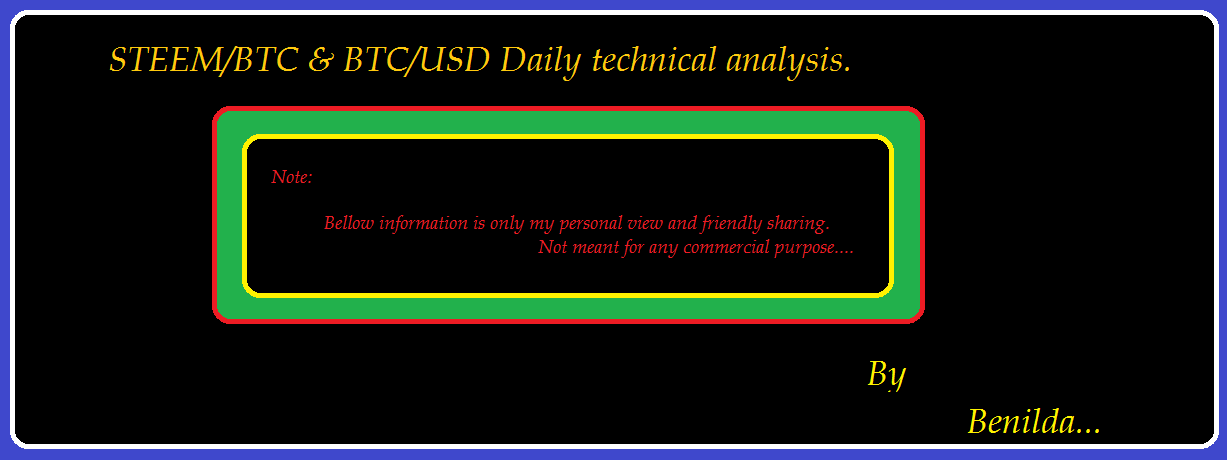 STEEM/BTC & BTC/USD Daily technical analysis.

Note:

Bellow information is only my personal view and friendly sharing. Not meant for any commercial purpose....

By

Benilda...